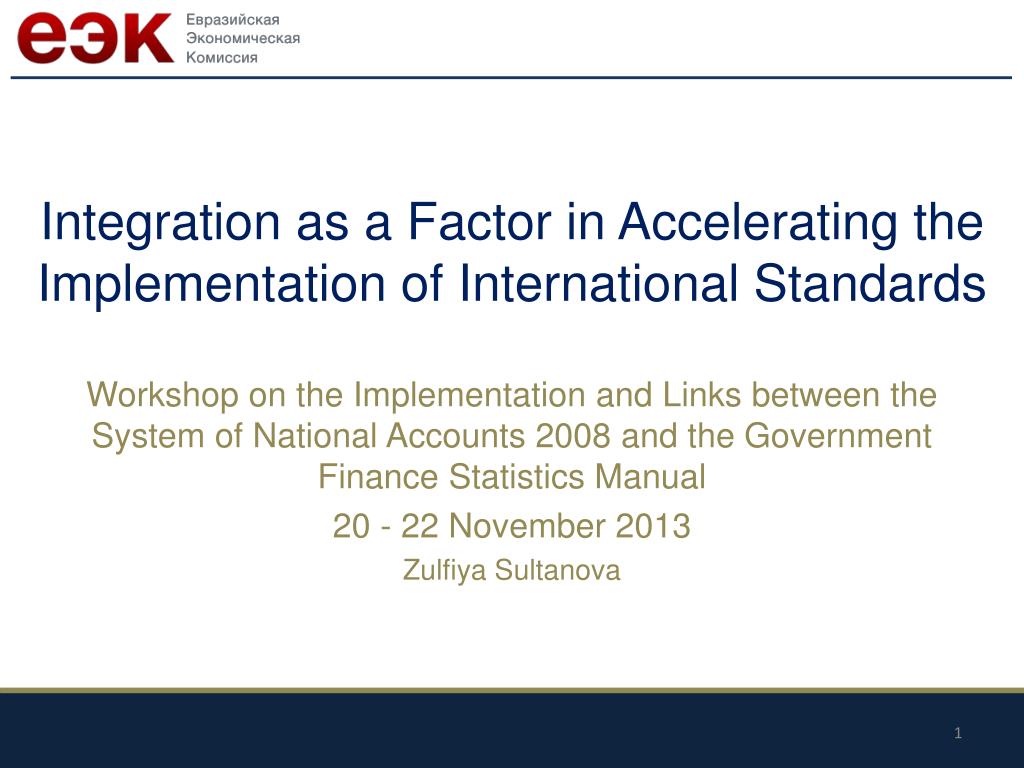 еэк Евразийская Экономическая Комиссия

Integration as a Factor in Accelerating the Implementation of International Standards

Workshop on the Implementation and Links between the System of National Accounts 2008 and the Government Finance Statistics Manual

20 - 22 November 2013

Zulfiya Sultanova

1